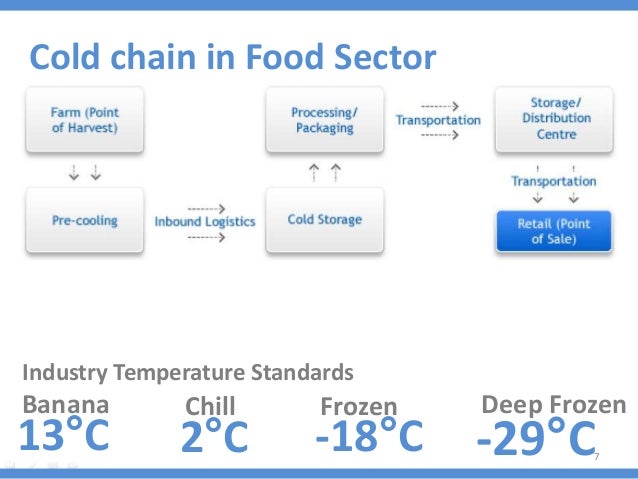 Cold chain in Food Sector

Farm (Point of Harvest)

Pre-cooling

Inbound Logistics

Cold Storage

Processing/ Packaging

Transportation

Storage/ Distribution Centre

Transportation

Retail (Point of Sale)

Industry Temperature Standards

Banana
13°C

Chill
2°C

Frozen
-18°C

Deep Frozen
-29°C

7